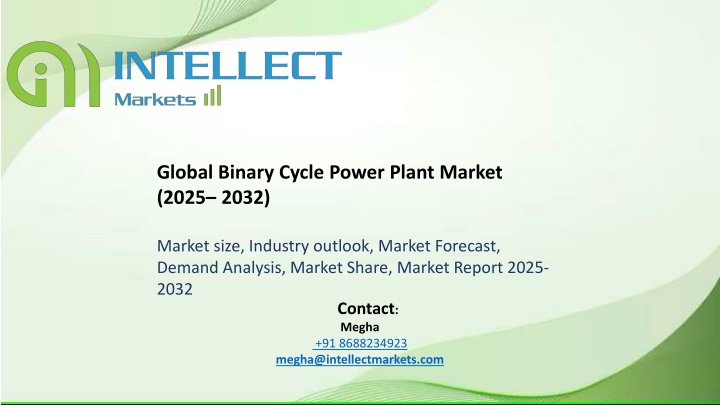 INTELLECT
Markets

Global Binary Cycle Power Plant Market (2025– 2032)

Market size, Industry outlook, Market Forecast, Demand Analysis, Market Share, Market Report 2025-2032

Contact:
Megha
+91 8688234923
megha@intellectmarkets.com